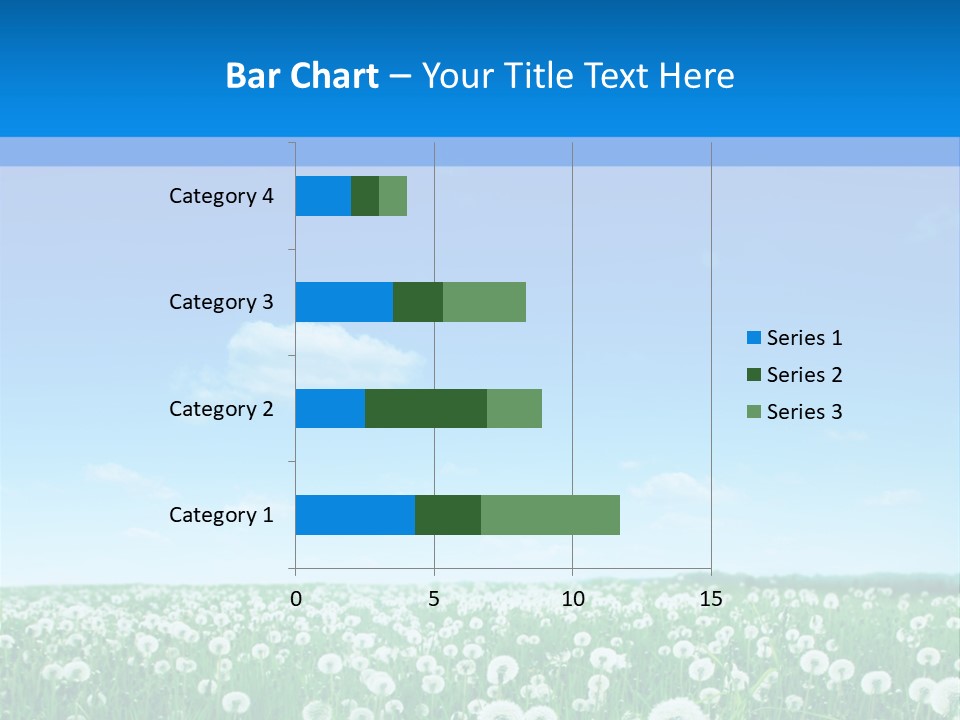 Bar Chart – Your Title Text Here

Category 4
Category 3
Category 2
Category 1

0
5
10
15

Series 1
Series 2
Series 3